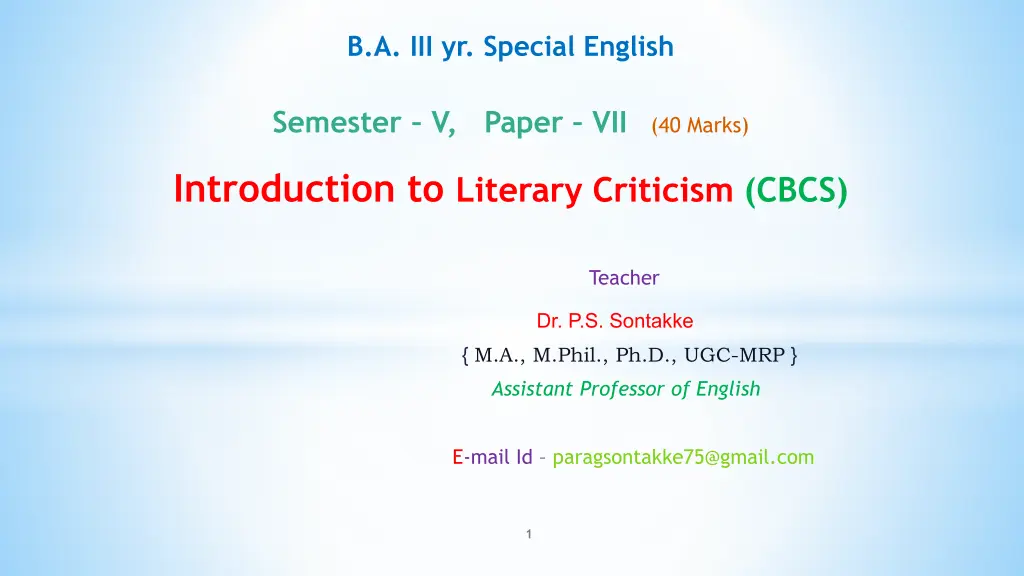 B.A. III yr. Special English

Semester – V, Paper – VII (40 Marks)

Introduction to Literary Criticism (CBCS)

Teacher

Dr. P.S. Sontakke

{ M.A., M.Phil., Ph.D., UGC-MRP }

Assistant Professor of English

E-mail Id – paragsontakke75@gmail.com

1